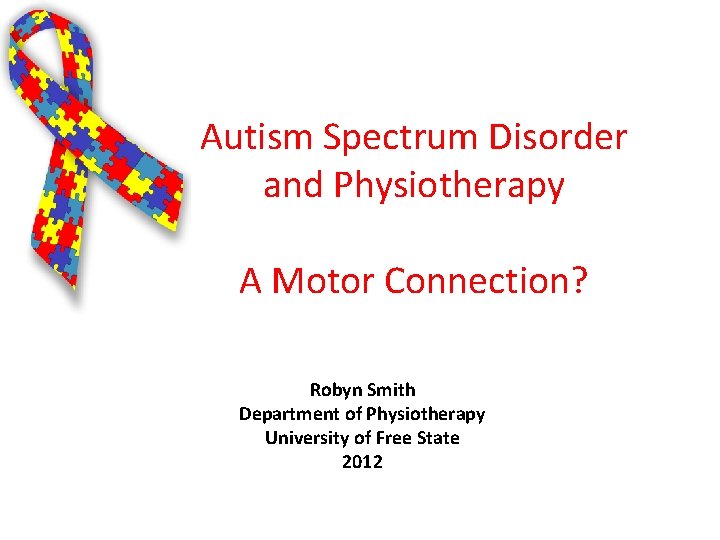 Autism Spectrum Disorder and Physiotherapy

A Motor Connection?

Robyn Smith
Department of Physiotherapy
University of Free State
2012